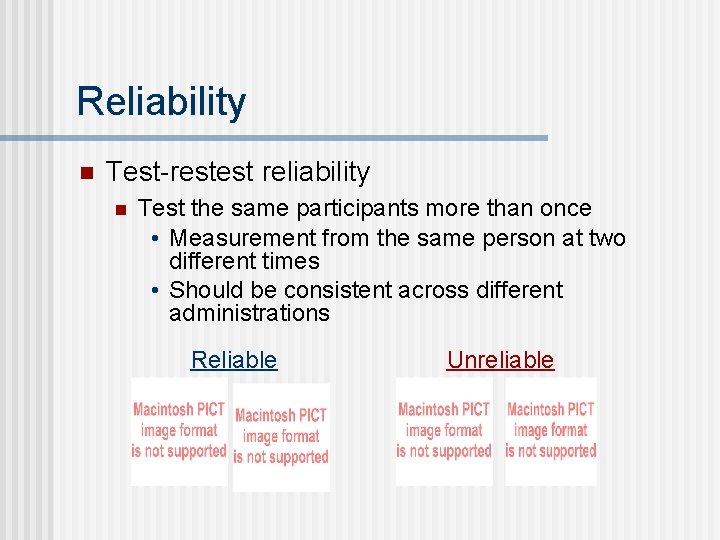 Reliability

Test-restest reliability

Test the same participants more than once

• Measurement from the same person at two different times
• Should be consistent across different administrations

Reliable

Macintosh PICT image format is not supported

Macintosh PICT image format is not supported

Unreliable

Macintosh PICT image format is not supported

Macintosh PICT image format is not supported